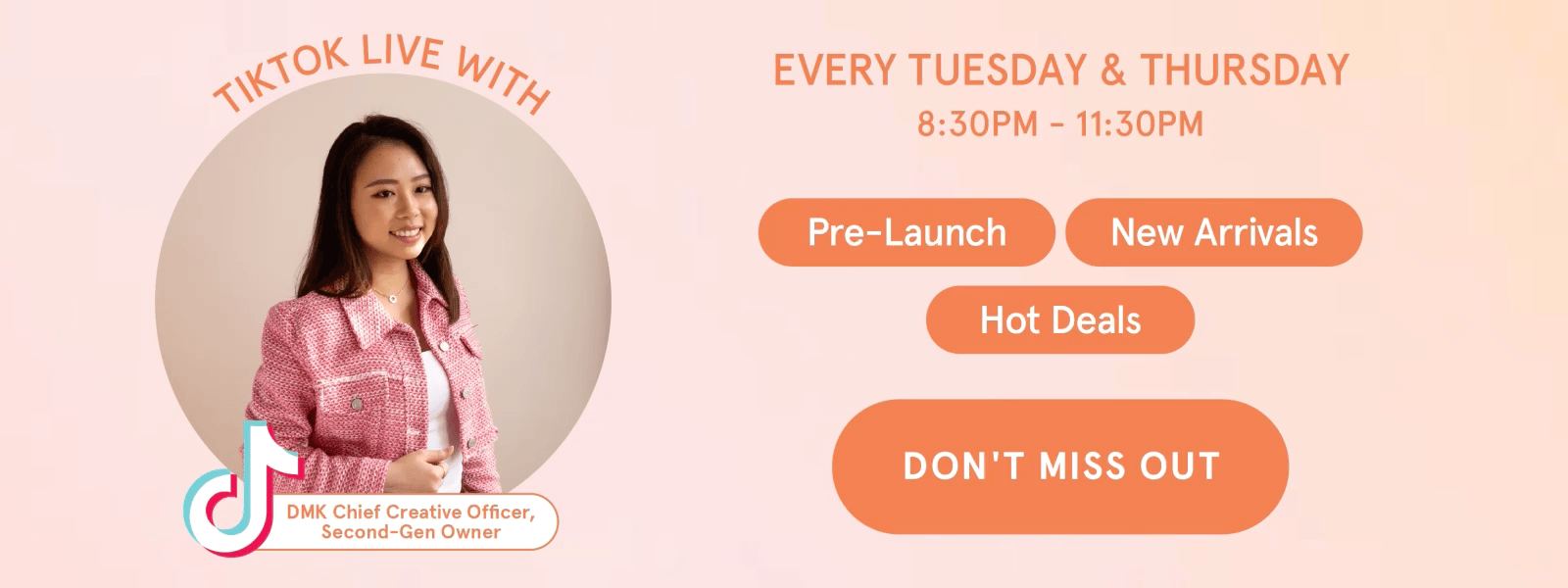 TIKTOK LIVE WITH

DMK Chief Creative Officer, Second-Gen Owner

EVERY TUESDAY & THURSDAY
8:30PM - 11:30PM

Pre-Launch

New Arrivals

Hot Deals

DON'T MISS OUT